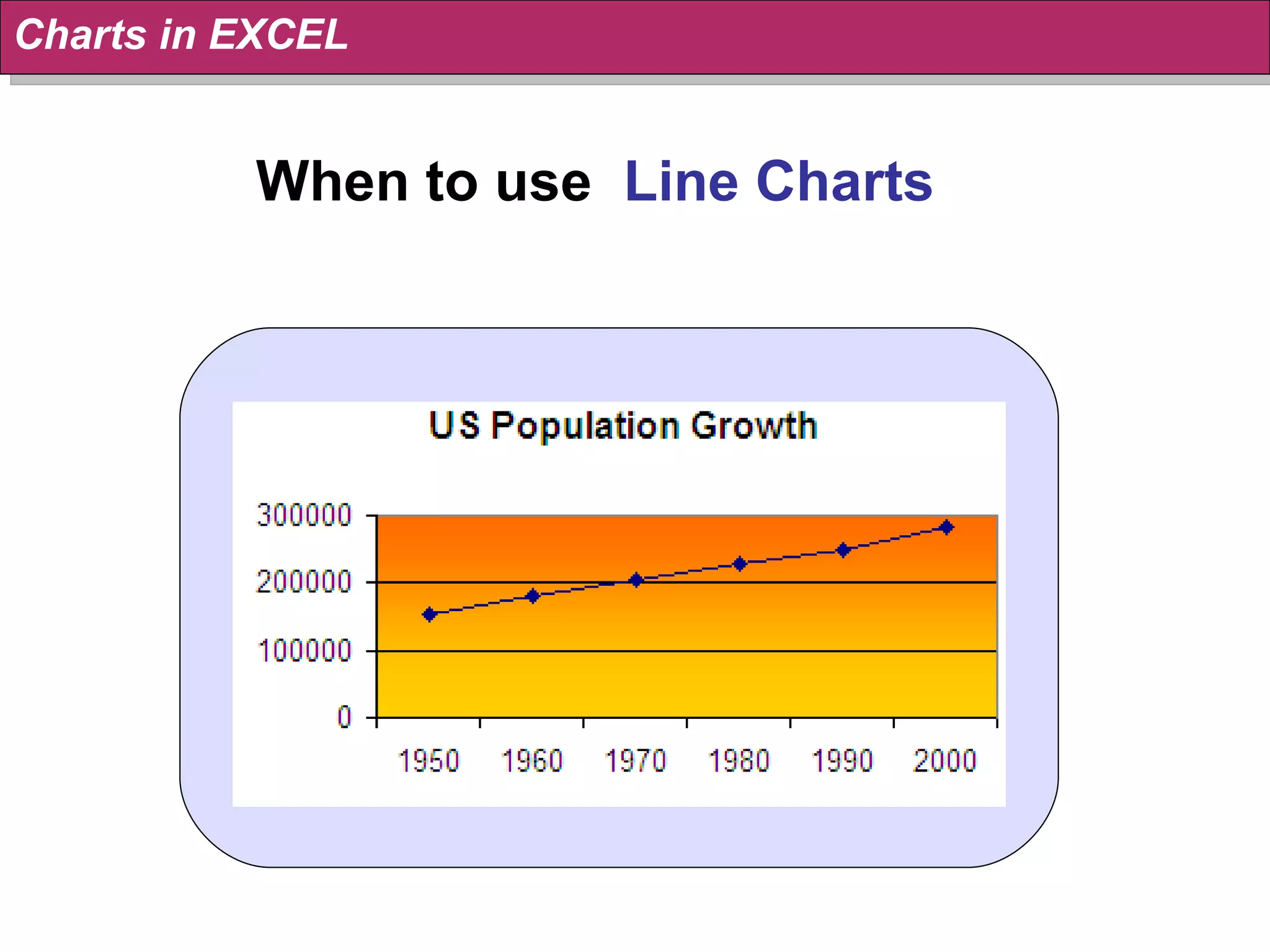 Charts in EXCEL

When to use Line Charts

US Population Growth

300000
200000
100000
0

1950 1960 1970 1980 1990 2000